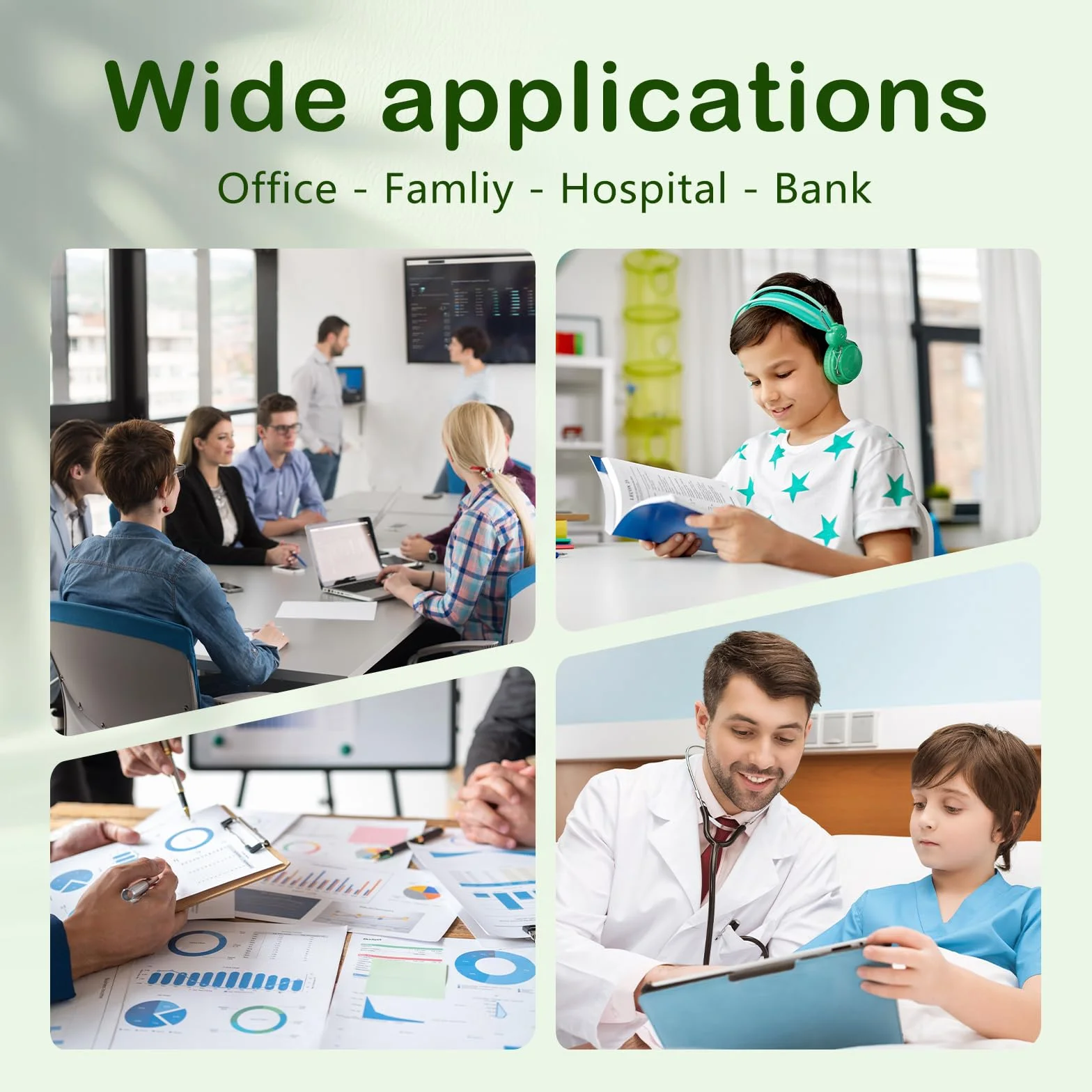 Wide applications

Office - Famliy - Hospital - Bank